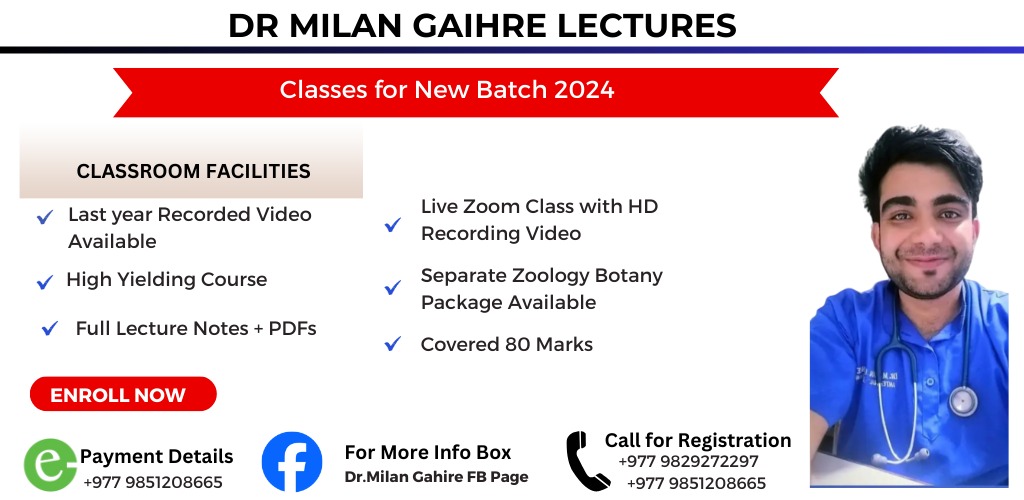 DR MILAN GAIHRE LECTURES

Classes for New Batch 2024

CLASSROOM FACILITIES

✓ Last year Recorded Video Available

✓ High Yielding Course

✓ Full Lecture Notes + PDFs

✓ Live Zoom Class with HD Recording Video

✓ Separate Zoology Botany Package Available

✓ Covered 80 Marks

ENROLL NOW

Payment Details
+977 9851208665

For More Info Box
Dr.Milan Gahire FB Page

Call for Registration
+977 9829272297
+977 9851208665